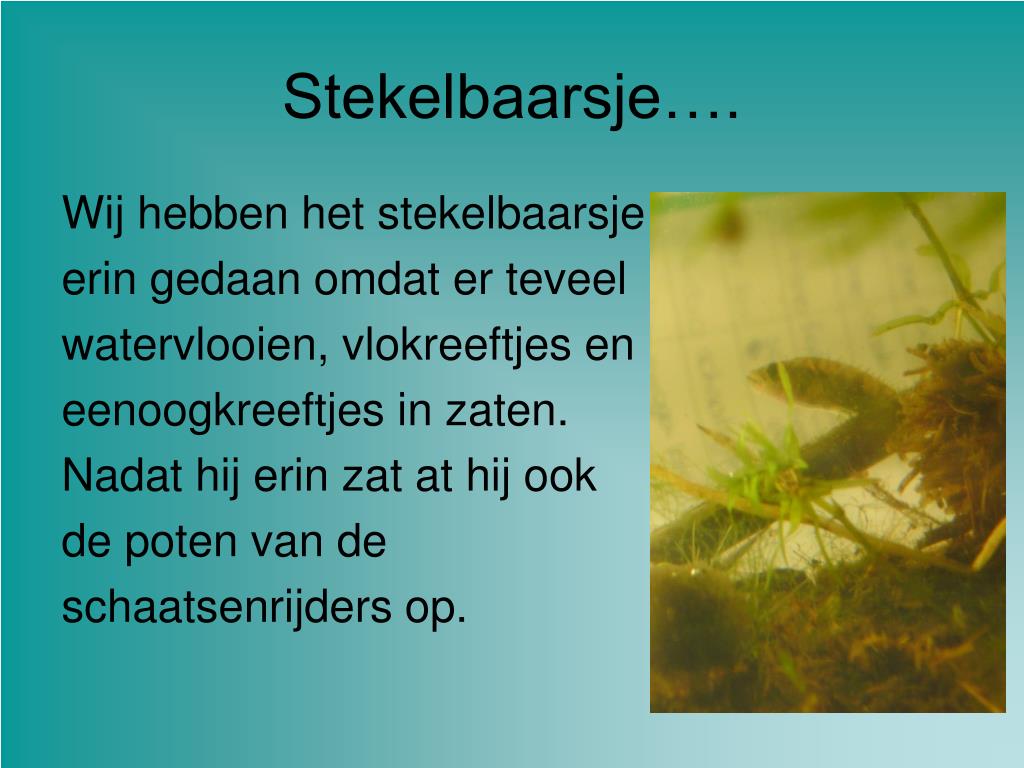 Stekelbaarsje….

Wij hebben het stekelbaarsje erin gedaan omdat er teveel watervlooien, vlokreeftjes en eenoogkreeftjes in zaten. Nadat hij erin zat at hij ook de poten van de schaatsenrijders op.